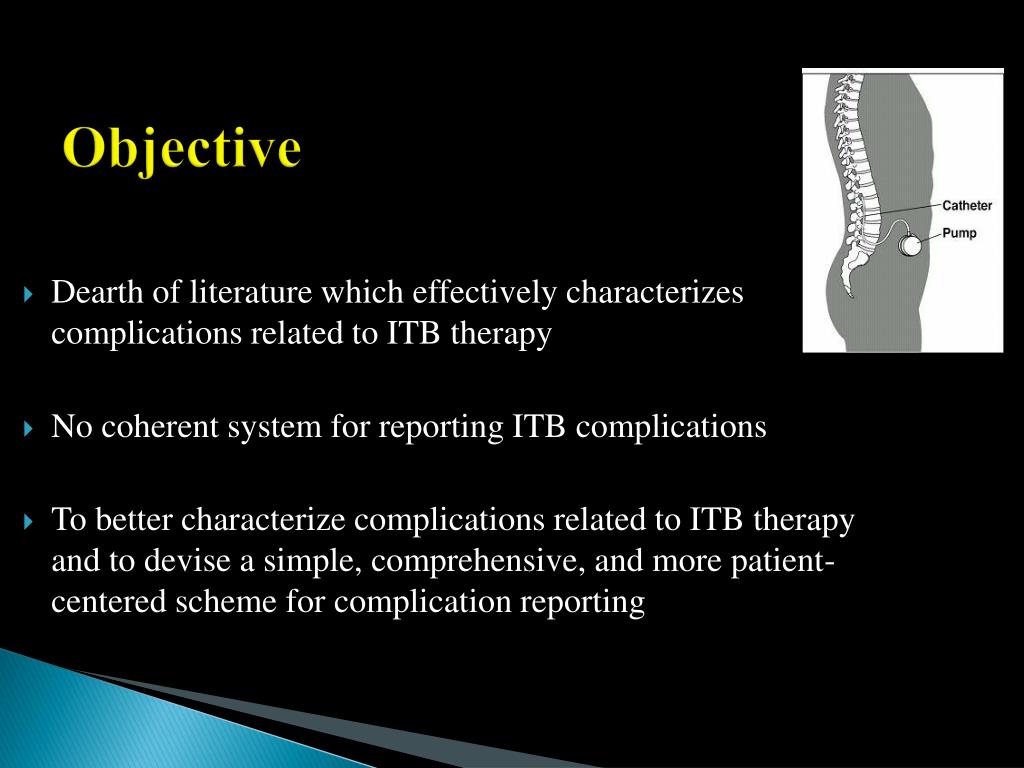 Objective

Catheter
Pump

Dearth of literature which effectively characterizes complications related to ITB therapy

No coherent system for reporting ITB complications

To better characterize complications related to ITB therapy and to devise a simple, comprehensive, and more patient-centered scheme for complication reporting